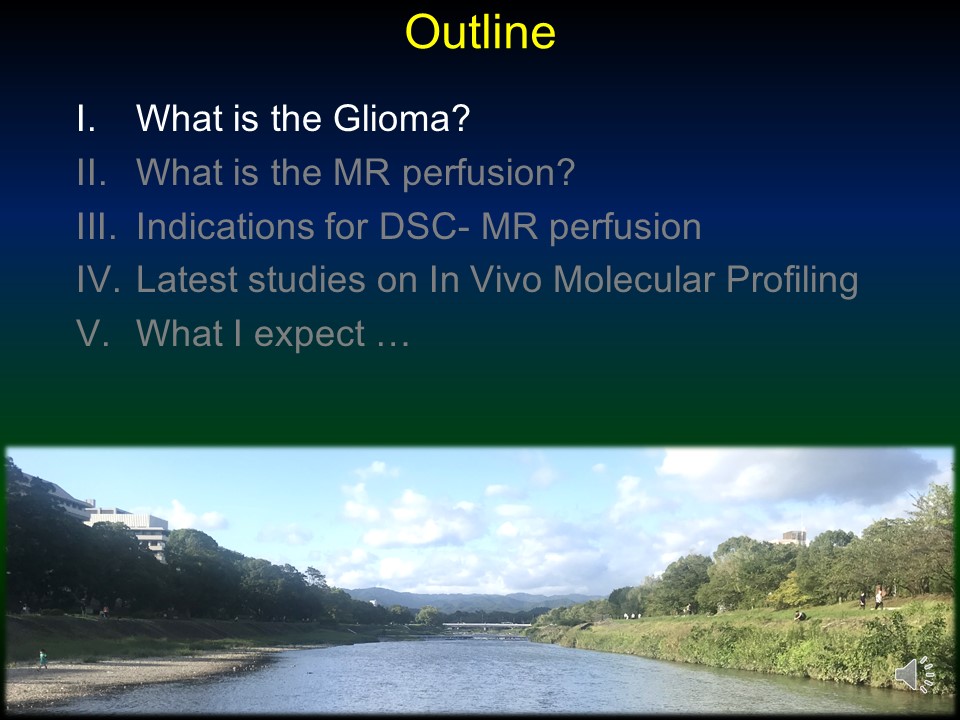 Outline

I. What is the Glioma?
II. What is the MR perfusion?
III. Indications for DSC- MR perfusion
IV. Latest studies on In Vivo Molecular Profiling
V. What I expect …